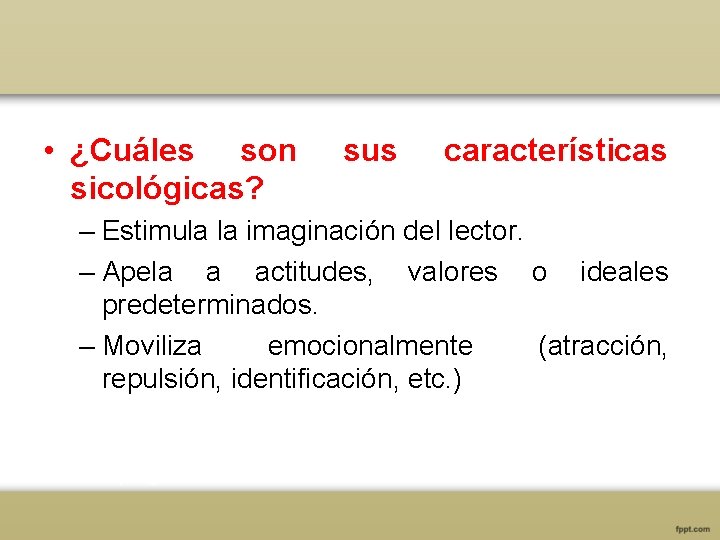 • ¿Cuáles son sus características sicológicas?

– Estimula la imaginación del lector.

– Apela a actitudes, valores o ideales predeterminados.

– Moviliza emocionalmente (atracción, repulsión, identificación, etc.)

fppt.com